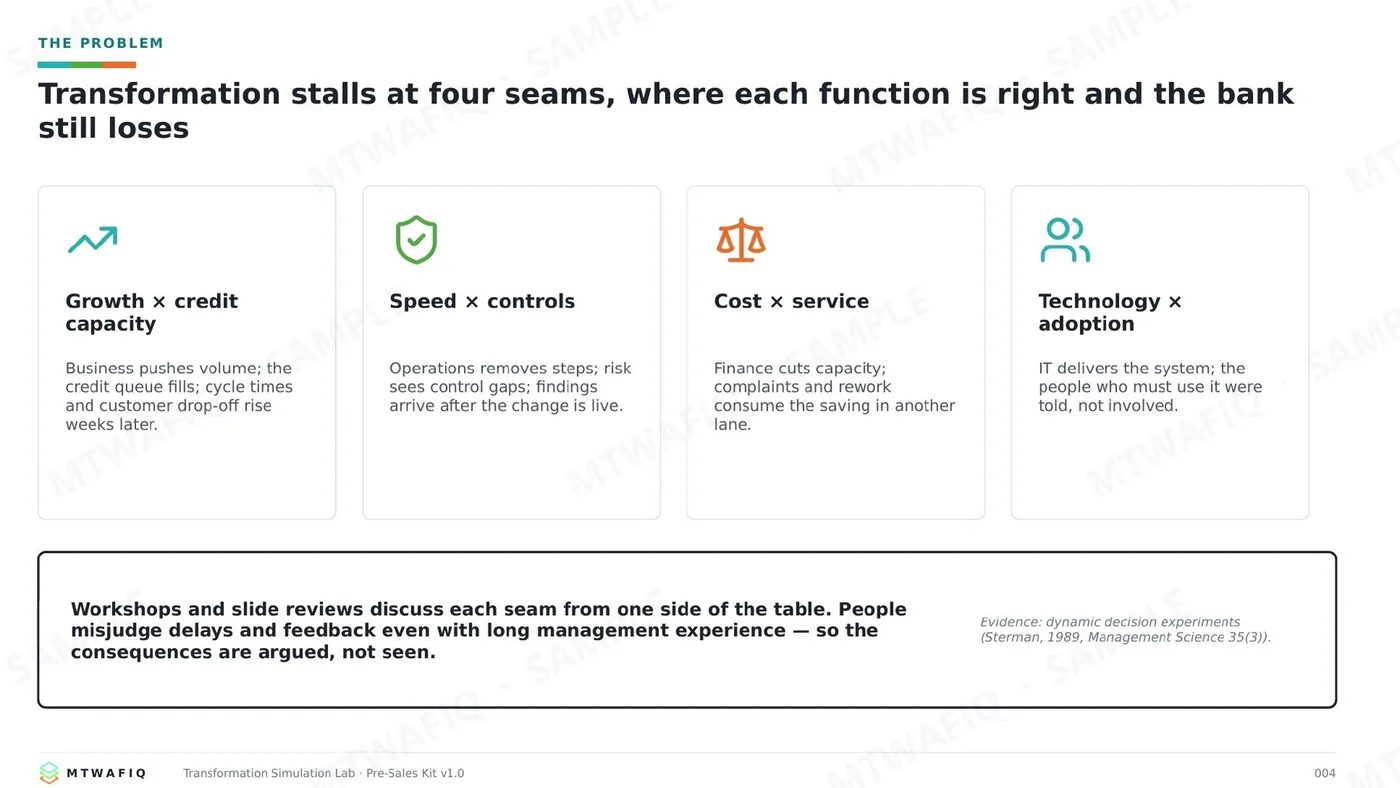 THE PROBLEM

Transformation stalls at four seams, where each function is right and the bank still loses

Growth × credit capacity

Business pushes volume; the credit queue fills; cycle times and customer drop-off rise weeks later.

Speed × controls

Operations removes steps; risk sees control gaps; findings arrive after the change is live.

Cost × service

Finance cuts capacity; complaints and rework consume the saving in another lane.

Technology × adoption

IT delivers the system; the people who must use it were told, not involved.

Workshops and slide reviews discuss each seam from one side of the table. People misjudge delays and feedback even with long management experience — so the consequences are argued, not seen.

Evidence: dynamic decision experiments (Sterman, 1989, Management Science 35(3)).

MTWAFIQ

Transformation Simulation Lab · Pre-Sales Kit v1.0

004

MTWAFIQ · SAMPLE